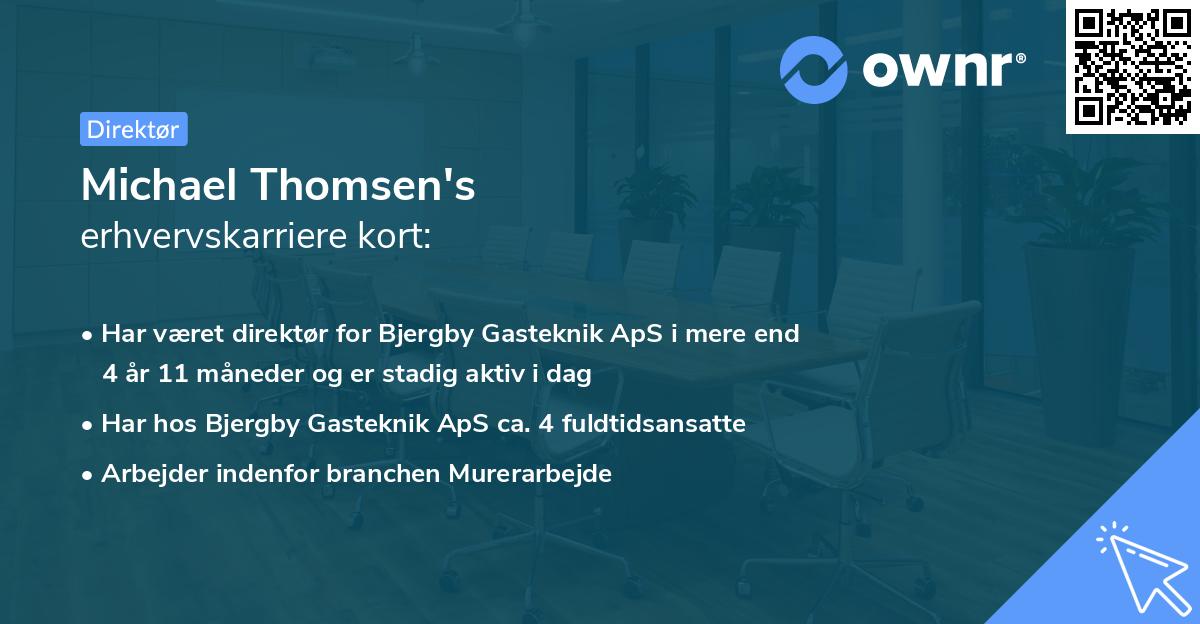 ownr®

Direktør

Michael Thomsen's
erhvervskarriere kort:

• Har været direktør for Bjergby Gasteknik ApS i mere end 4 år 11 måneder og er stadig aktiv i dag

• Har hos Bjergby Gasteknik ApS ca. 4 fuldtidsansatte

• Arbejder indenfor branchen Murerarbejde